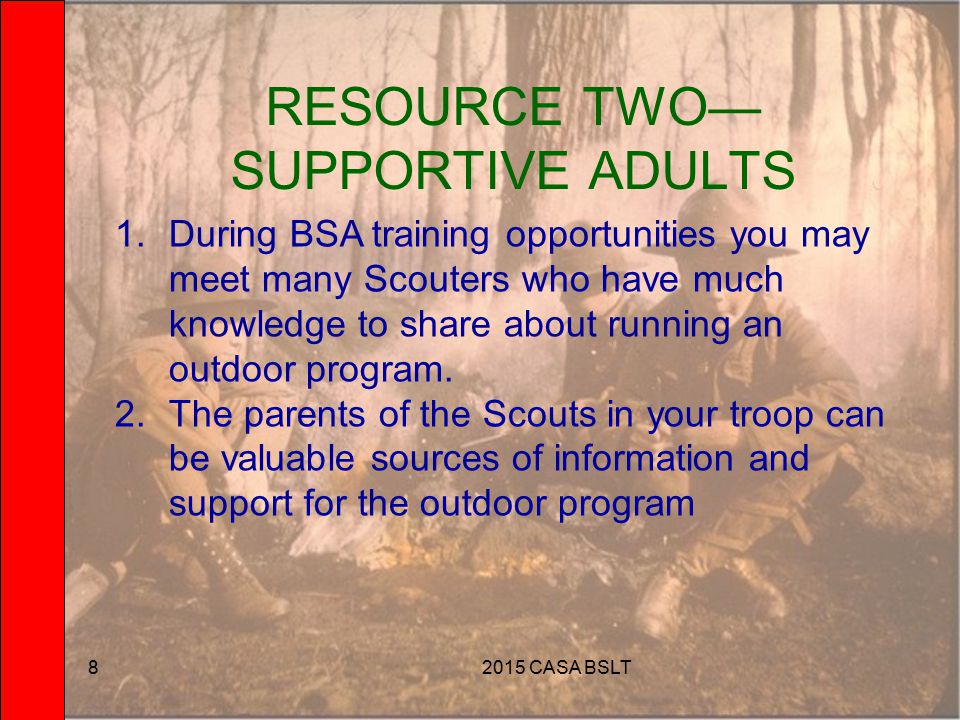 RESOURCE TWO—
SUPPORTIVE ADULTS

1. During BSA training opportunities you may meet many Scouters who have much knowledge to share about running an outdoor program.
2. The parents of the Scouts in your troop can be valuable sources of information and support for the outdoor program

8

2015 CASA BSLT